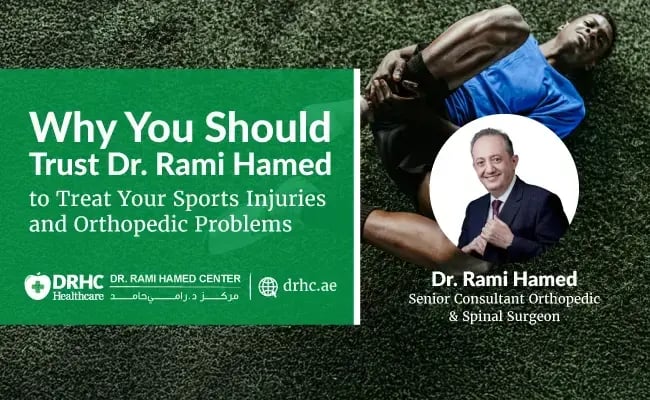 Why You Should Trust Dr. Rami Hamed to Treat Your Sports Injuries and Orthopedic Problems

DRHC Healthcare DR. RAMI HAMED CENTER مركز د. رامي حامد drhc.ae

Dr. Rami Hamed
Senior Consultant Orthopedic & Spinal Surgeon